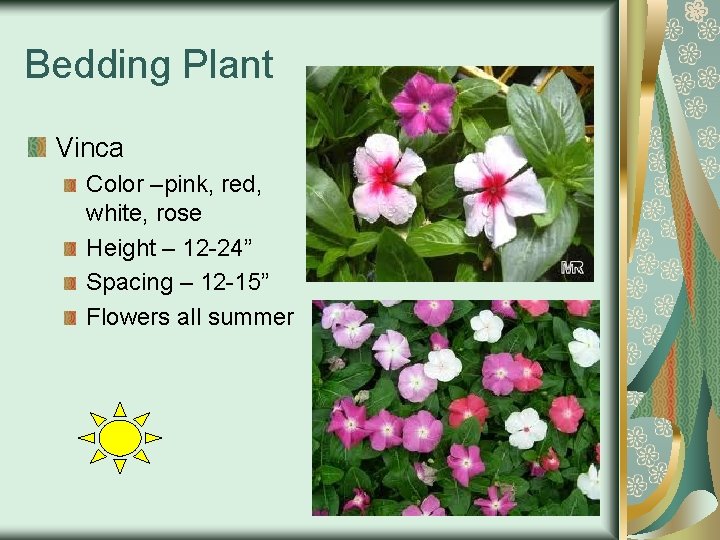 Bedding Plant

Vinca

Color –pink, red, white, rose

Height – 12-24”

Spacing – 12-15”

Flowers all summer

MR